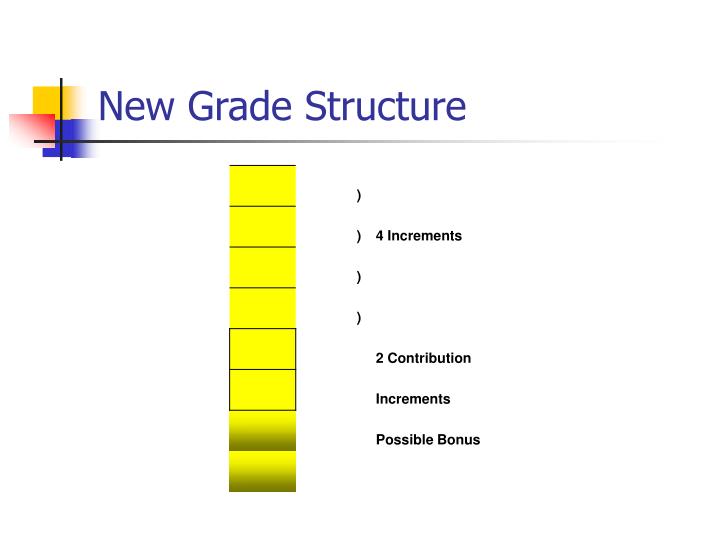 New Grade Structure

)

) 4 Increments

)

)

2 Contribution

Increments

Possible Bonus